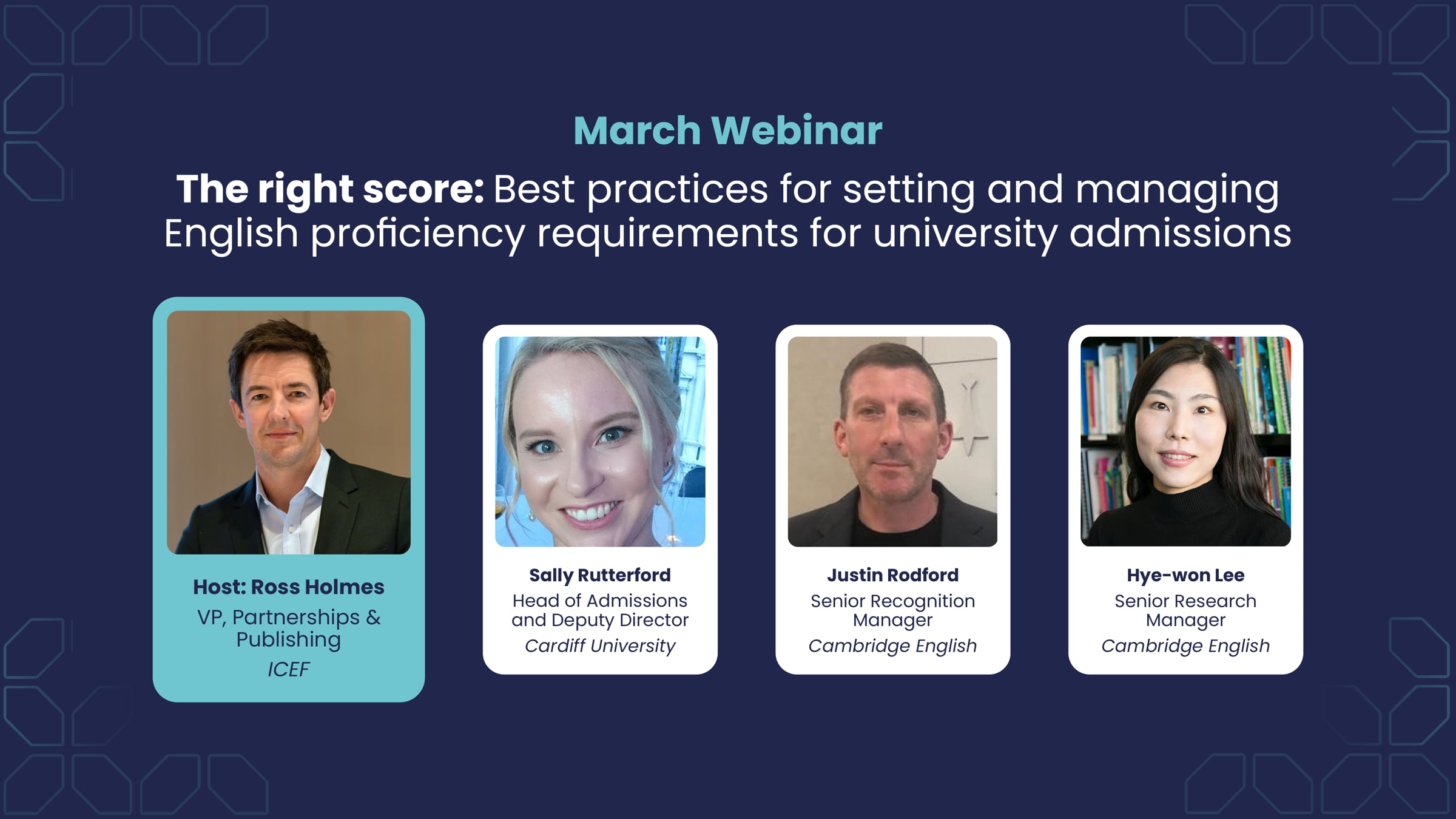 March Webinar

The right score: Best practices for setting and managing English proficiency requirements for university admissions

Host: Ross Holmes
VP, Partnerships & Publishing
ICEF

Sally Rutterford
Head of Admissions and Deputy Director
Cardiff University

Justin Rodford
Senior Recognition Manager
Cambridge English

Hye-won Lee
Senior Research Manager
Cambridge English